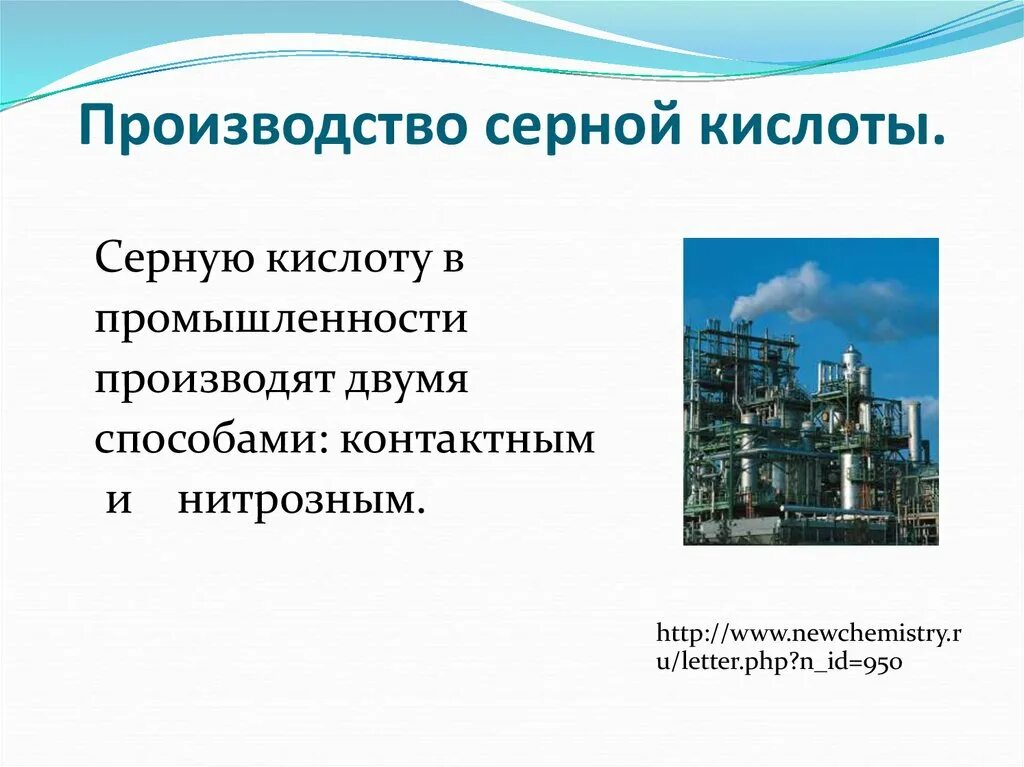 Производство серной кислоты.

Серную кислоту в промышленности производят двумя способами: контактным и нитрозным.

http://www.newchemistry.ru/letter.php?n_id=950